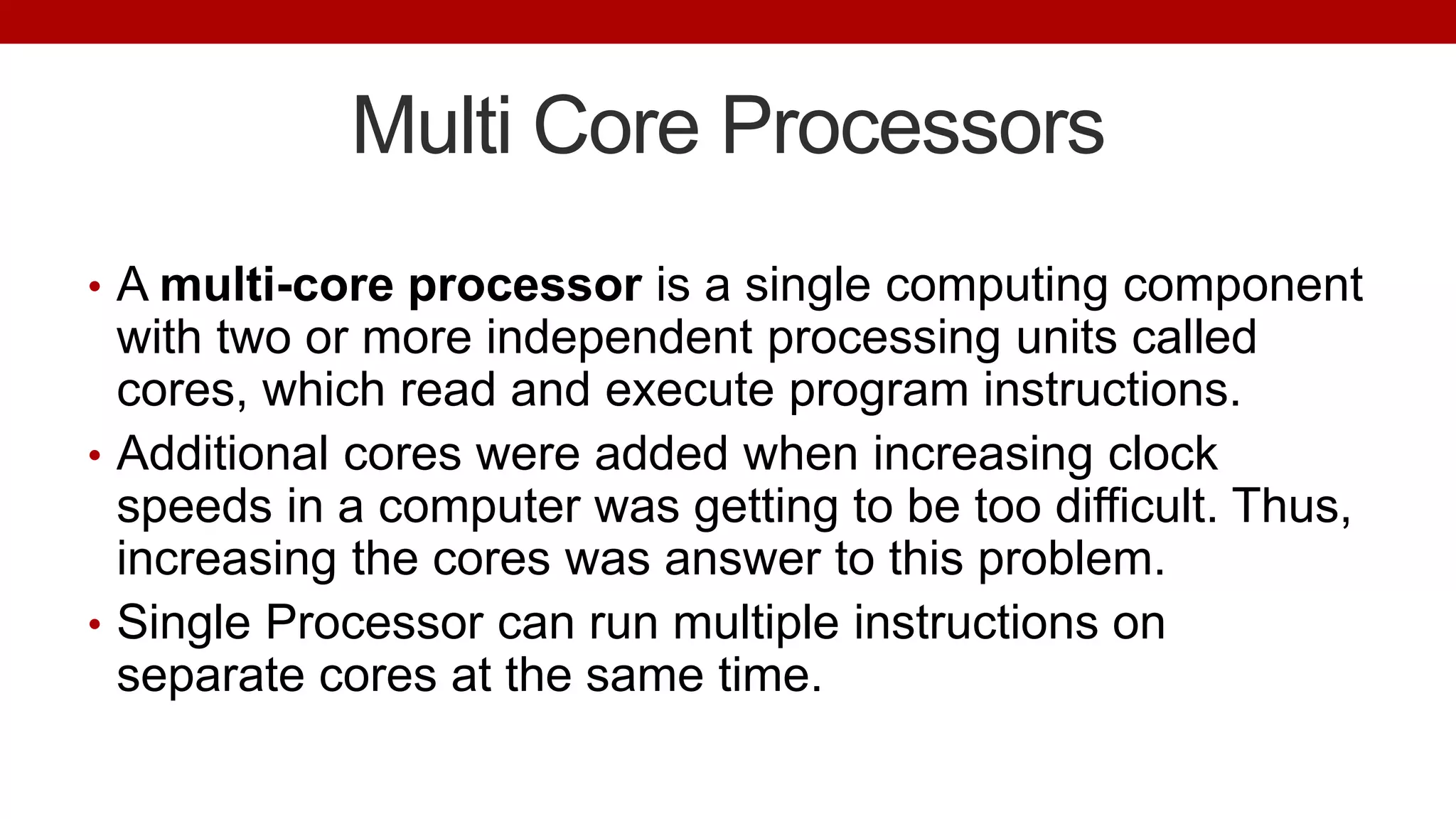 Multi Core Processors

• A multi-core processor is a single computing component with two or more independent processing units called cores, which read and execute program instructions.
• Additional cores were added when increasing clock speeds in a computer was getting to be too difficult. Thus, increasing the cores was answer to this problem.
• Single Processor can run multiple instructions on separate cores at the same time.